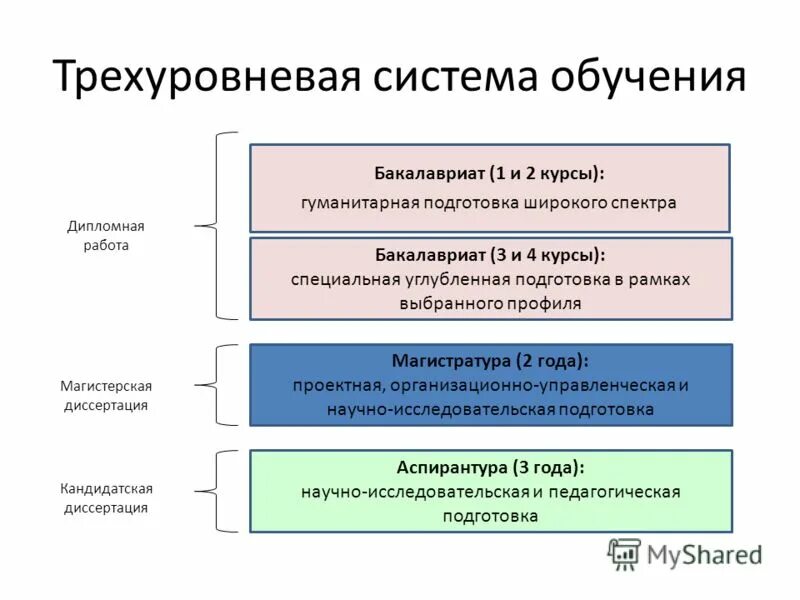 Трехуровневая система обучения

Дипломная работа

Бакалавриат (1 и 2 курсы):
гуманитарная подготовка широкого спектра

Бакалавриат (3 и 4 курсы):
специальная углубленная подготовка в рамках выбранного профиля

Магистерская диссертация

Магистратура (2 года):
проектная, организационно-управленческая и научно-исследовательская подготовка

Кандидатская диссертация

Аспирантура (3 года):
научно-исследовательская и педагогическая подготовка

MyShared